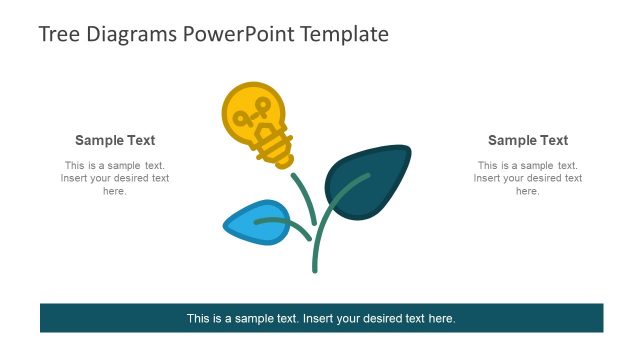 Tree Diagrams PowerPoint Template

Sample Text

This is a sample text. Insert your desired text here.

Sample Text

This is a sample text. Insert your desired text here.

This is a sample text. Insert your desired text here.